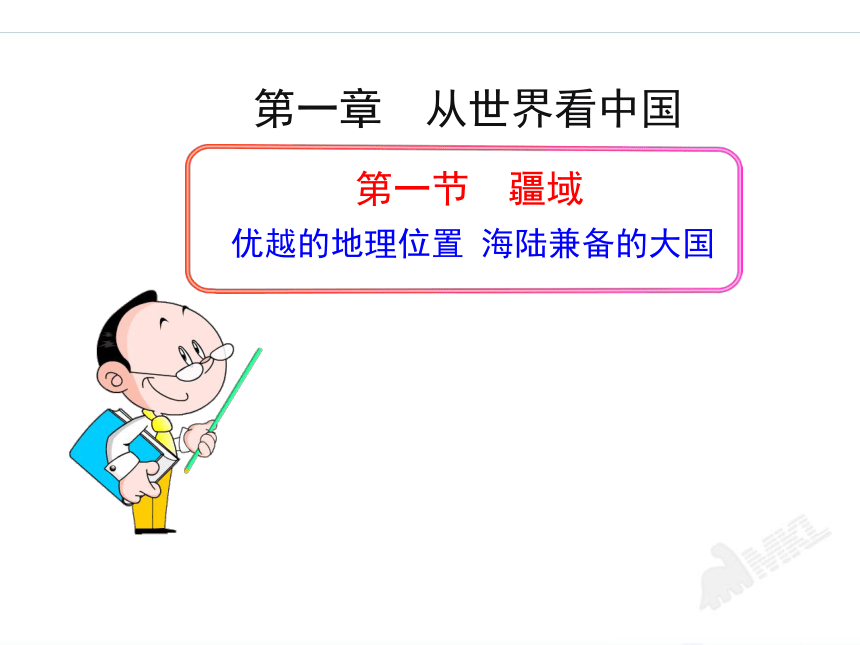 第一章　从世界看中国

第一节　疆域

优越的地理位置　海陆兼备的大国